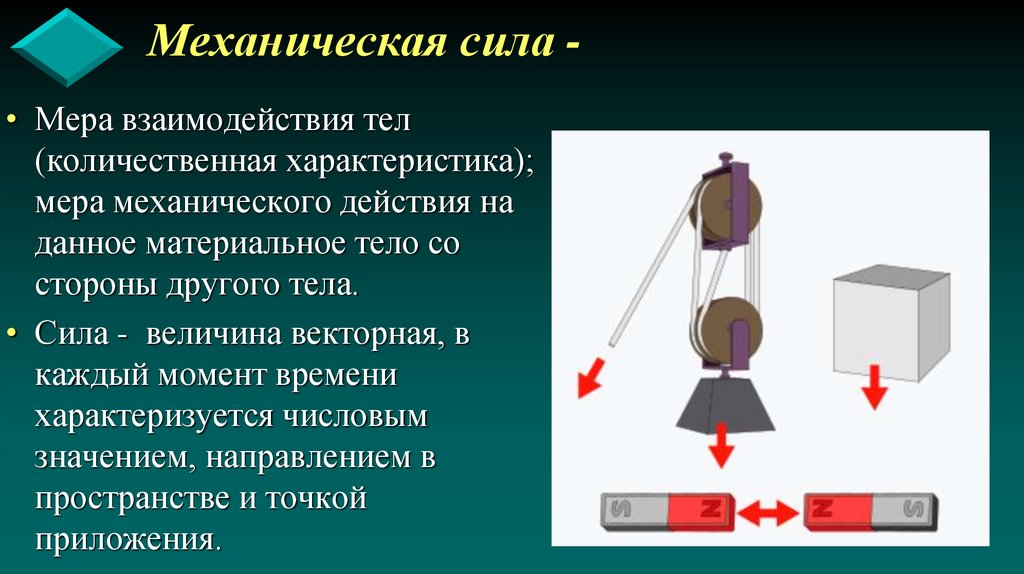 Механическая сила -

• Мера взаимодействия тел (количественная характеристика); мера механического действия на данное материальное тело со стороны другого тела.

• Сила - величина векторная, в каждый момент времени характеризуется числовым значением, направлением в пространстве и точкой приложения.

S N N S